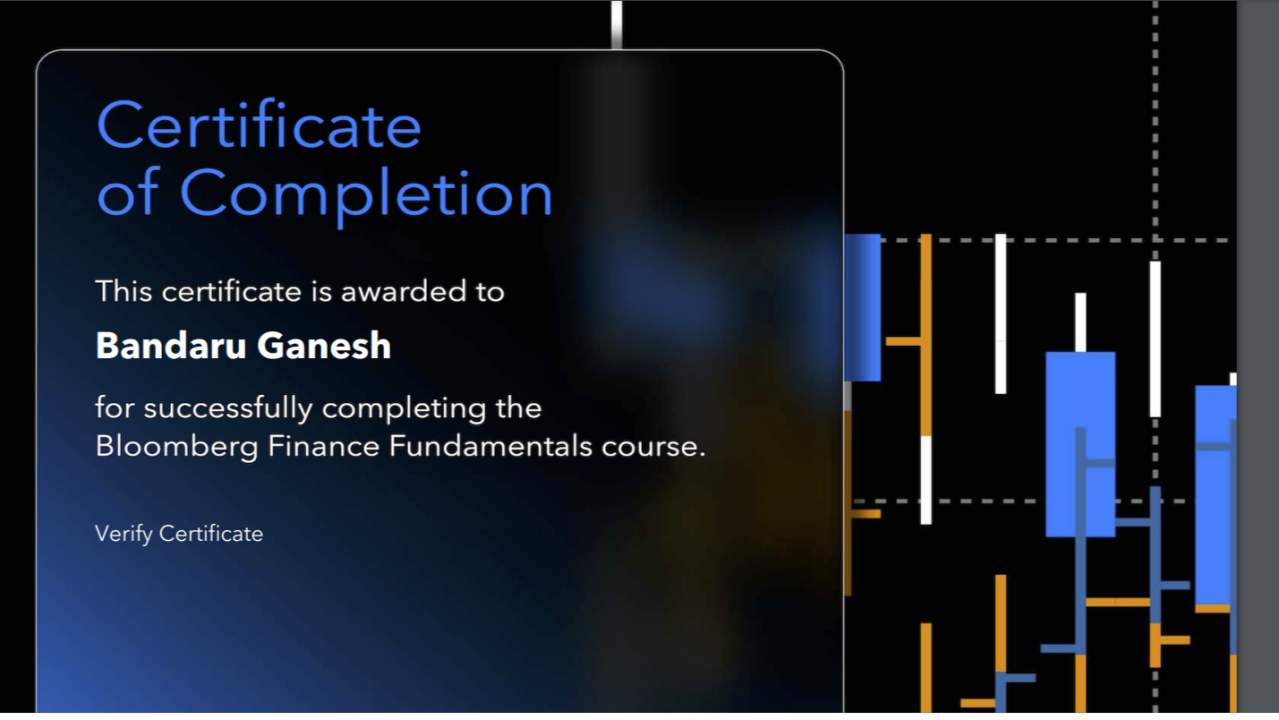 Certificate of Completion

This certificate is awarded to

Bandaru Ganesh

for successfully completing the Bloomberg Finance Fundamentals course.

Verify Certificate